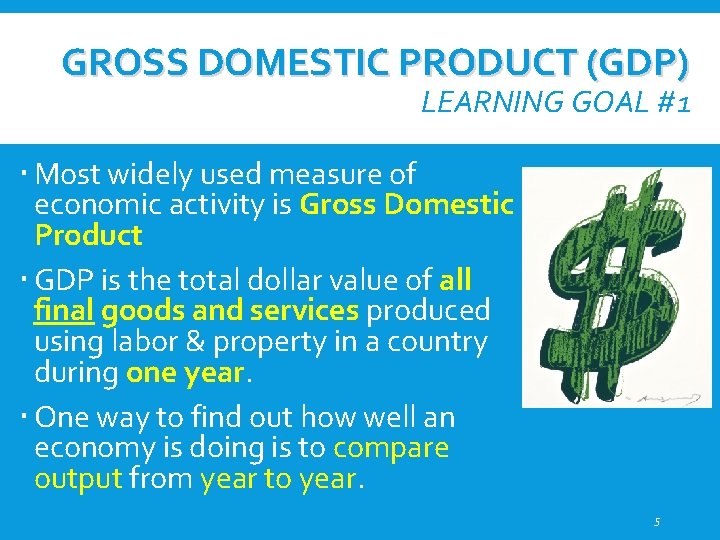 GROSS DOMESTIC PRODUCT (GDP)
LEARNING GOAL #1

▪ Most widely used measure of economic activity is Gross Domestic Product

▪ GDP is the total dollar value of all final goods and services produced using labor & property in a country during one year.

▪ One way to find out how well an economy is doing is to compare output from year to year.

5